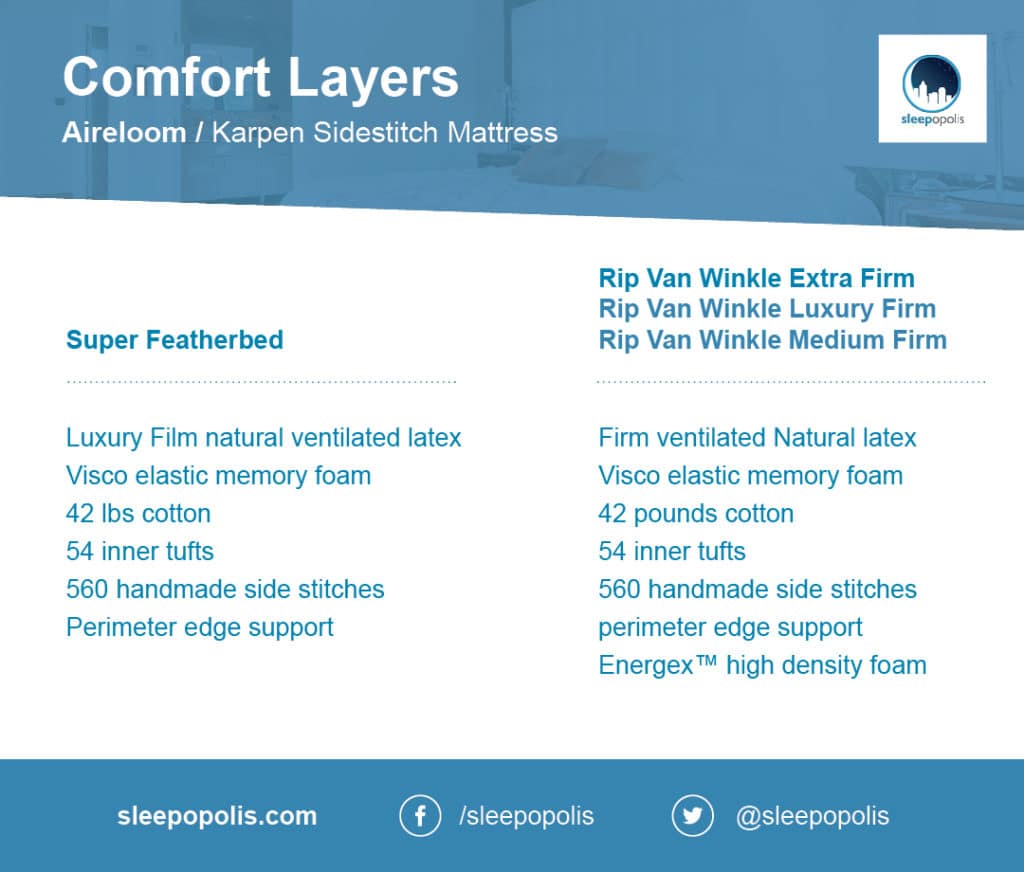 Comfort Layers
Aireloom / Karpen Sidestitch Mattress

sleepopolis

Super Featherbed

Luxury Film natural ventilated latex
Visco elastic memory foam
42 lbs cotton
54 inner tufts
560 handmade side stitches
Perimeter edge support

Rip Van Winkle Extra Firm
Rip Van Winkle Luxury Firm
Rip Van Winkle Medium Firm

Firm ventilated Natural latex
Visco elastic memory foam
42 pounds cotton
54 inner tufts
560 handmade side stitches
perimeter edge support
Energex™ high density foam

sleepopolis.com /sleepopolis @sleepopolis